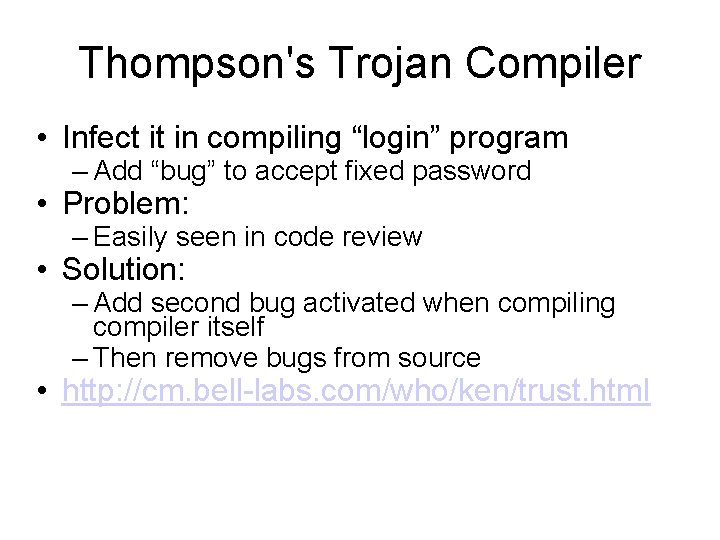 Thompson's Trojan Compiler

• Infect it in compiling “login” program
– Add “bug” to accept fixed password
• Problem:
– Easily seen in code review
• Solution:
– Add second bug activated when compiling compiler itself
– Then remove bugs from source
• http://cm.bell-labs.com/who/ken/trust.html